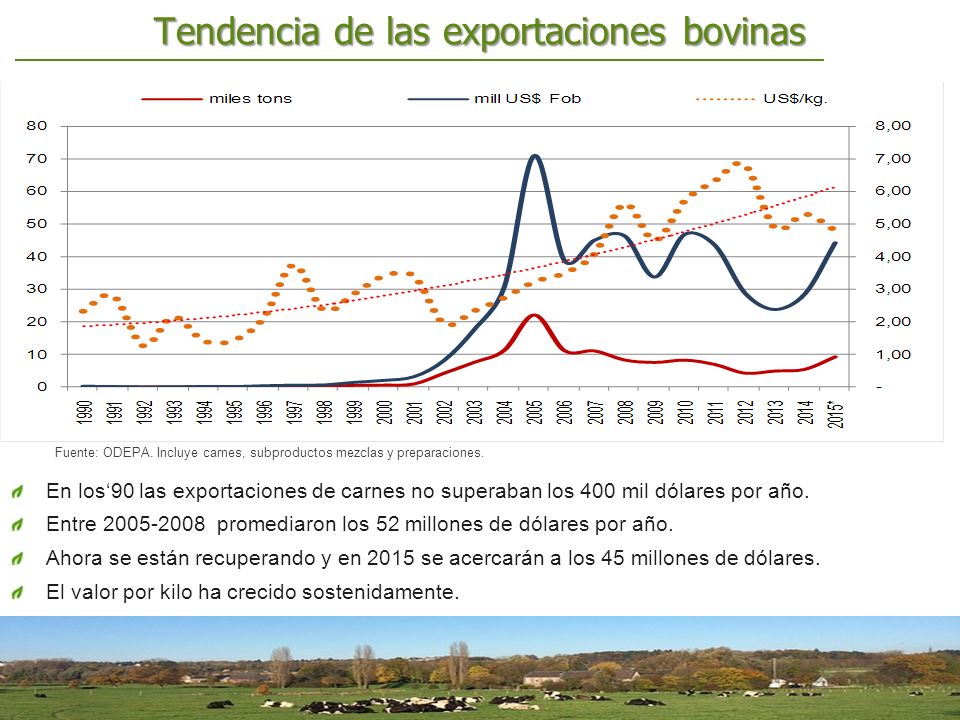 Tendencia de las exportaciones bovinas

miles tons
mill US$ Fob
US$/kg.

80
70
60
50
40
30
20
10
0

8,00
7,00
6,00
5,00
4,00
3,00
2,00
1,00
-

1990 1991 1992 1993 1994 1995 1996 1997 1998 1999 2000 2001 2002 2003 2004 2005 2006 2007 2008 2009 2010 2011 2012 2013 2014 2015*

Fuente: ODEPA. Incluye carnes, subproductos mezclas y preparaciones.

En los'90 las exportaciones de carnes no superaban los 400 mil dólares por año.

Entre 2005-2008 promediaron los 52 millones de dólares por año.

Ahora se están recuperando y en 2015 se acercarán a los 45 millones de dólares.

El valor por kilo ha crecido sostenidamente.